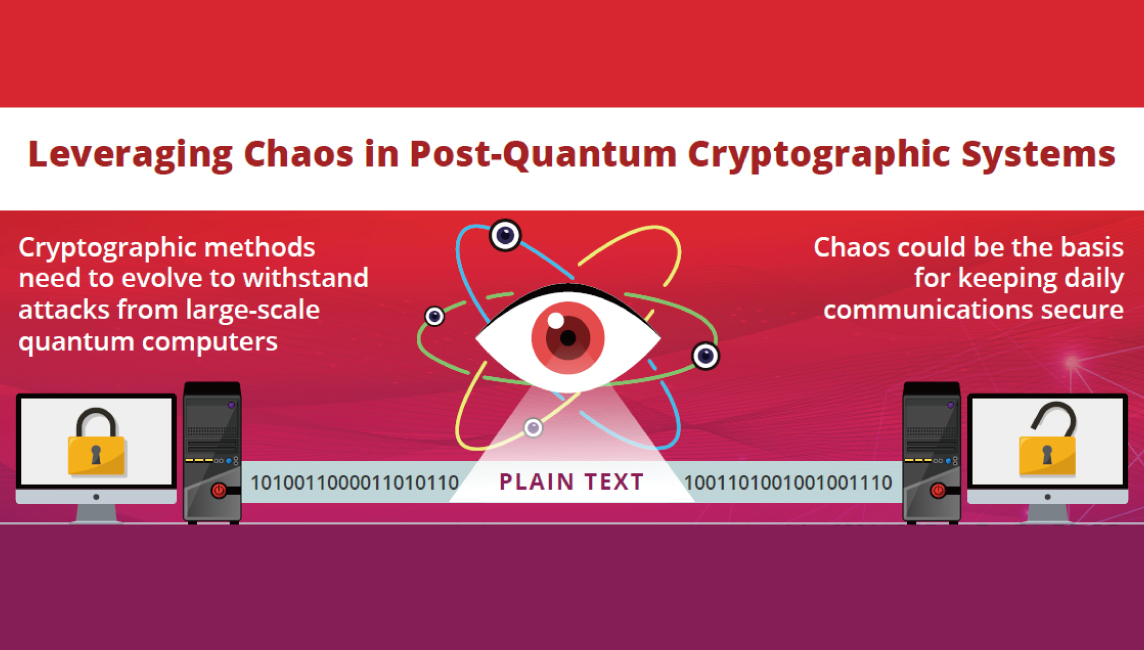 Leveraging Chaos in Post-Quantum Cryptographic Systems

Cryptographic methods need to evolve to withstand attacks from large-scale quantum computers

Chaos could be the basis for keeping daily communications secure

1010011000011010110 PLAIN TEXT 1001101001001001110